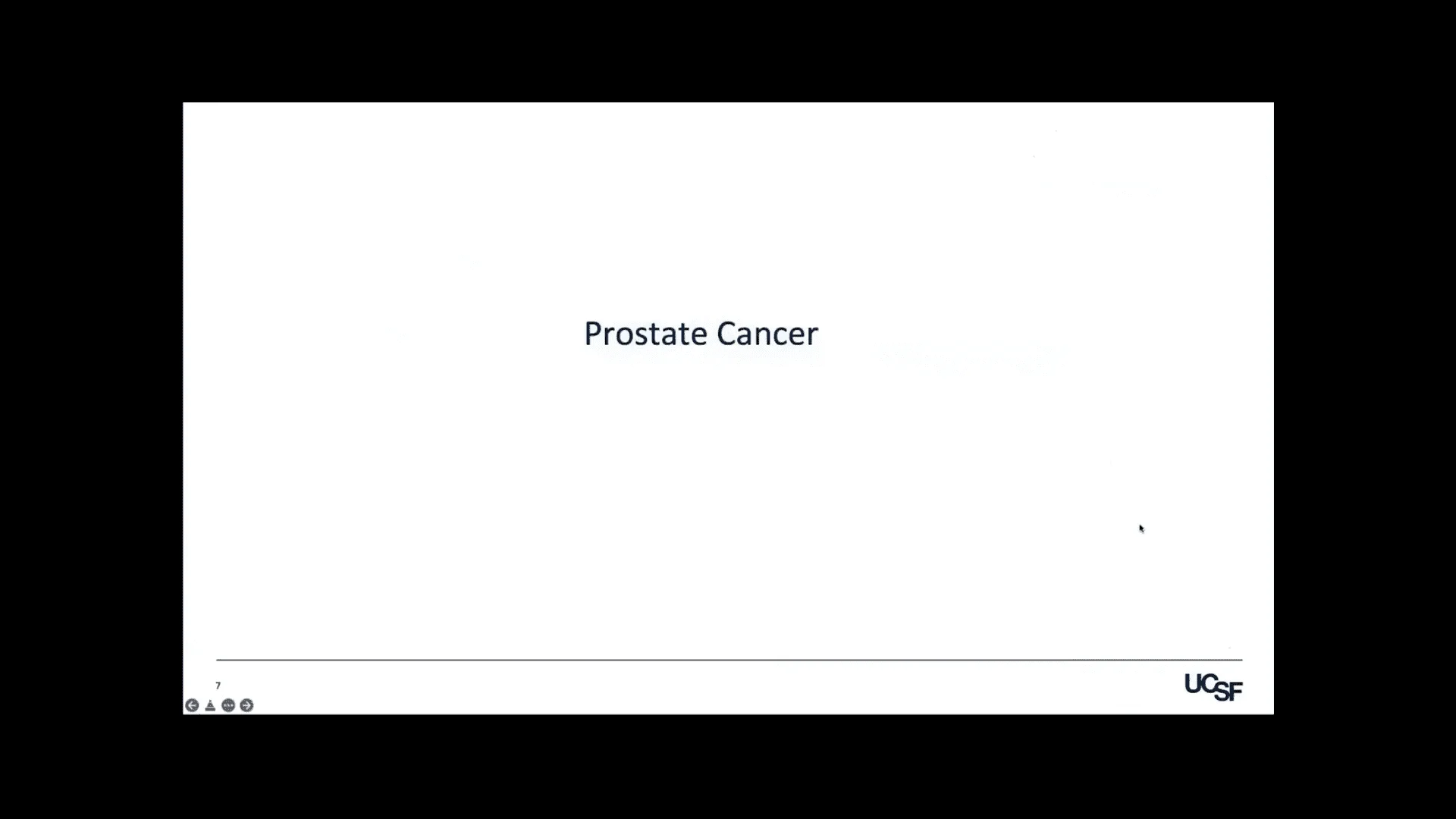 Prostate Cancer

7

UCSF